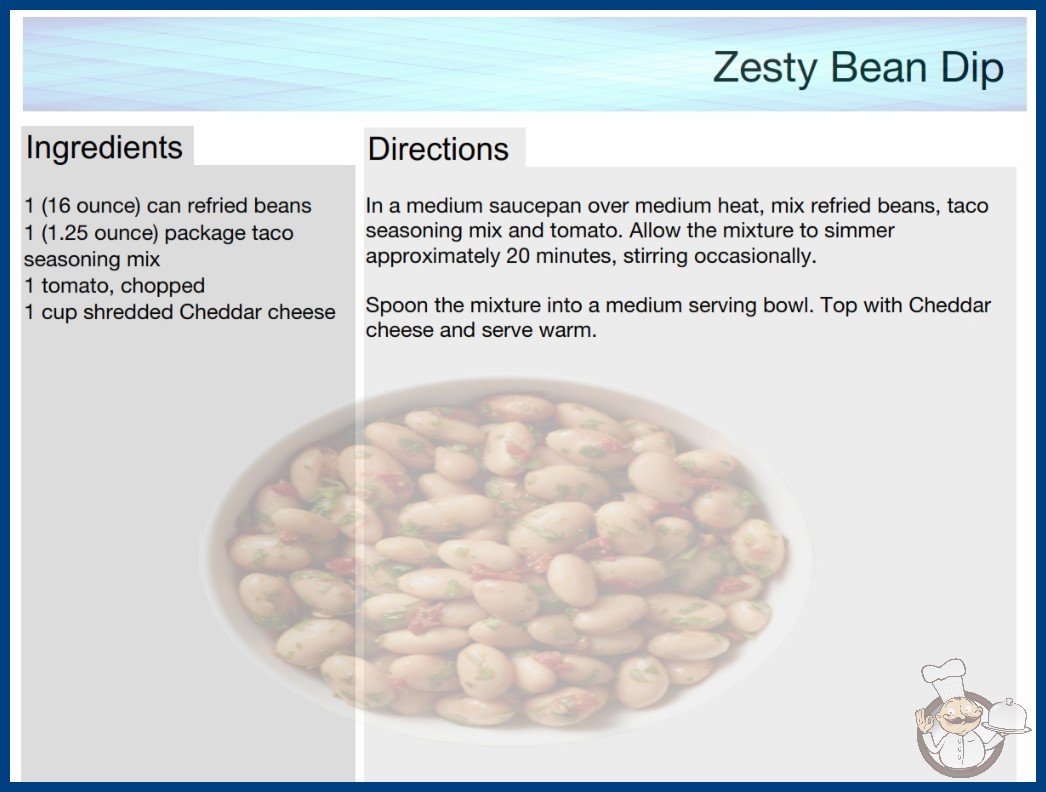 Zesty Bean Dip

Ingredients

1 (16 ounce) can refried beans
1 (1.25 ounce) package taco seasoning mix
1 tomato, chopped
1 cup shredded Cheddar cheese

Directions

In a medium saucepan over medium heat, mix refried beans, taco seasoning mix and tomato. Allow the mixture to simmer approximately 20 minutes, stirring occasionally.

Spoon the mixture into a medium serving bowl. Top with Cheddar cheese and serve warm.